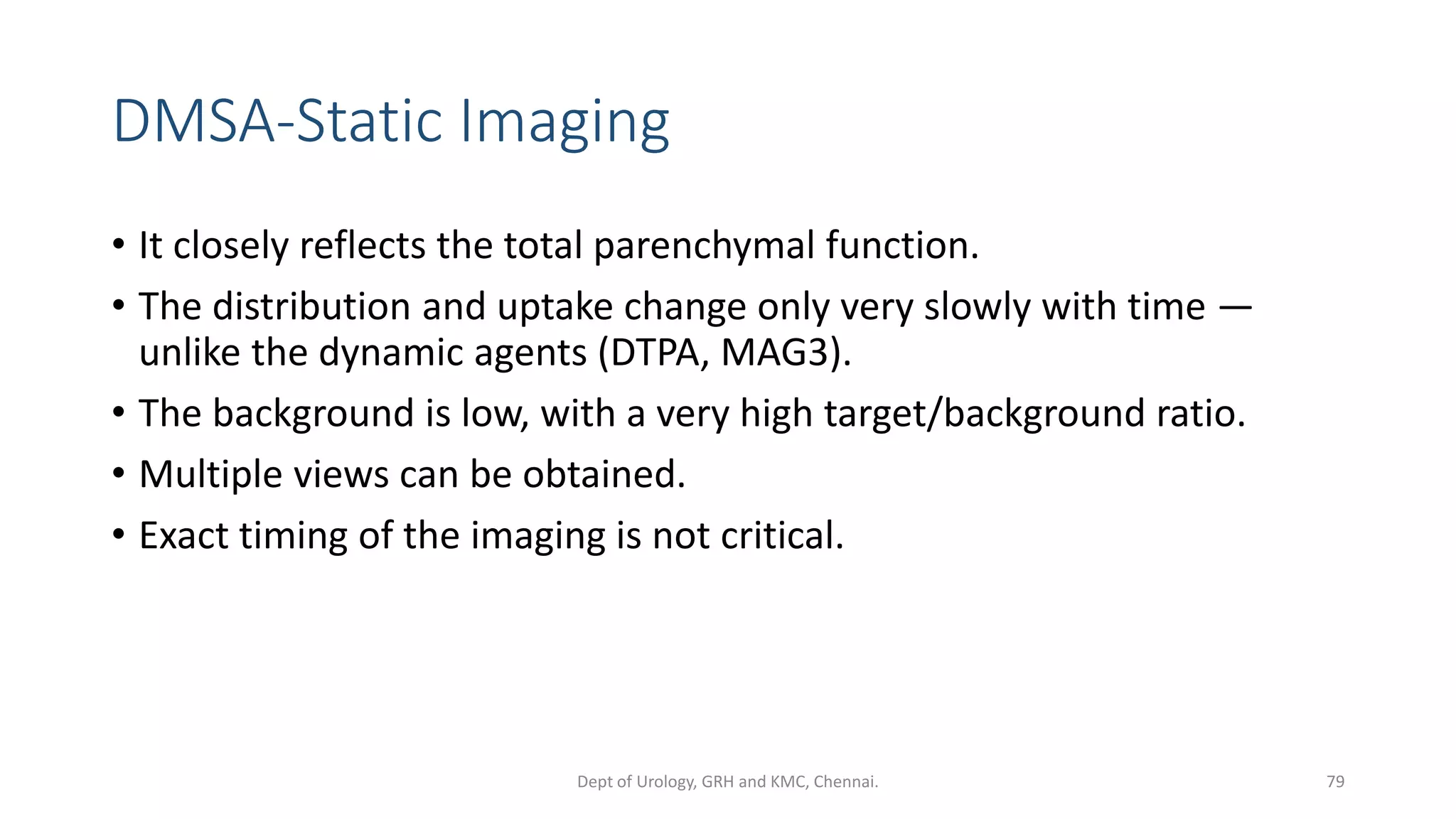 DMSA-Static Imaging

• It closely reflects the total parenchymal function.
• The distribution and uptake change only very slowly with time — unlike the dynamic agents (DTPA, MAG3).
• The background is low, with a very high target/background ratio.
• Multiple views can be obtained.
• Exact timing of the imaging is not critical.

Dept of Urology, GRH and KMC, Chennai.

79